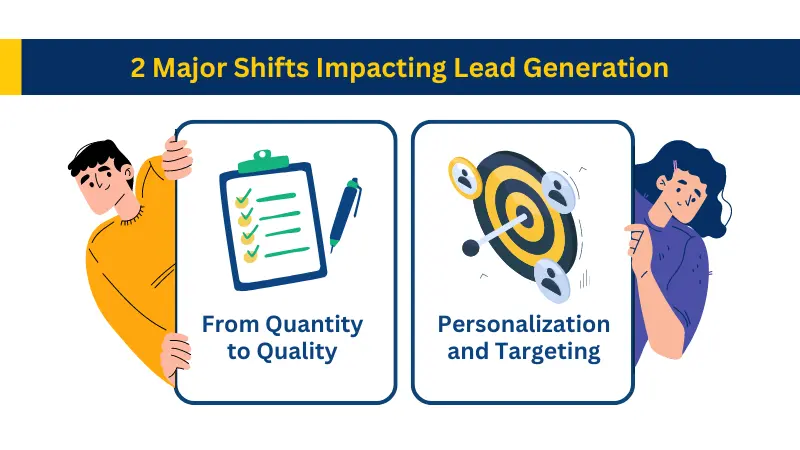 2 Major Shifts Impacting Lead Generation

From Quantity to Quality

Personalization and Targeting